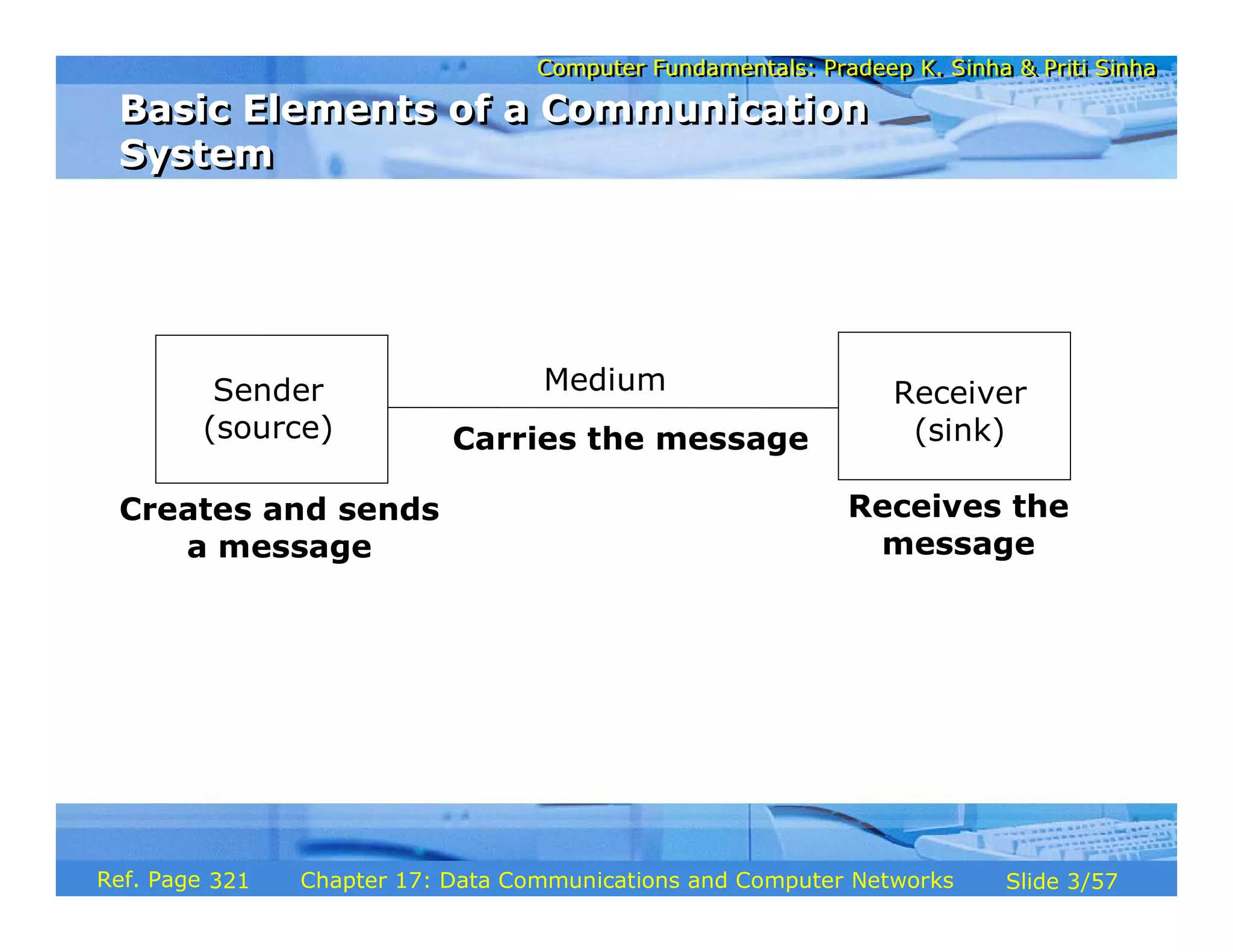 Computer Fundamentals: Pradeep K. Sinha & Priti Sinha

Basic Elements of a Communication System

Sender (source)

Medium

Carries the message

Receiver (sink)

Creates and sends a message

Receives the message

Ref. Page 321 Chapter 17: Data Communications and Computer Networks Slide 3/57